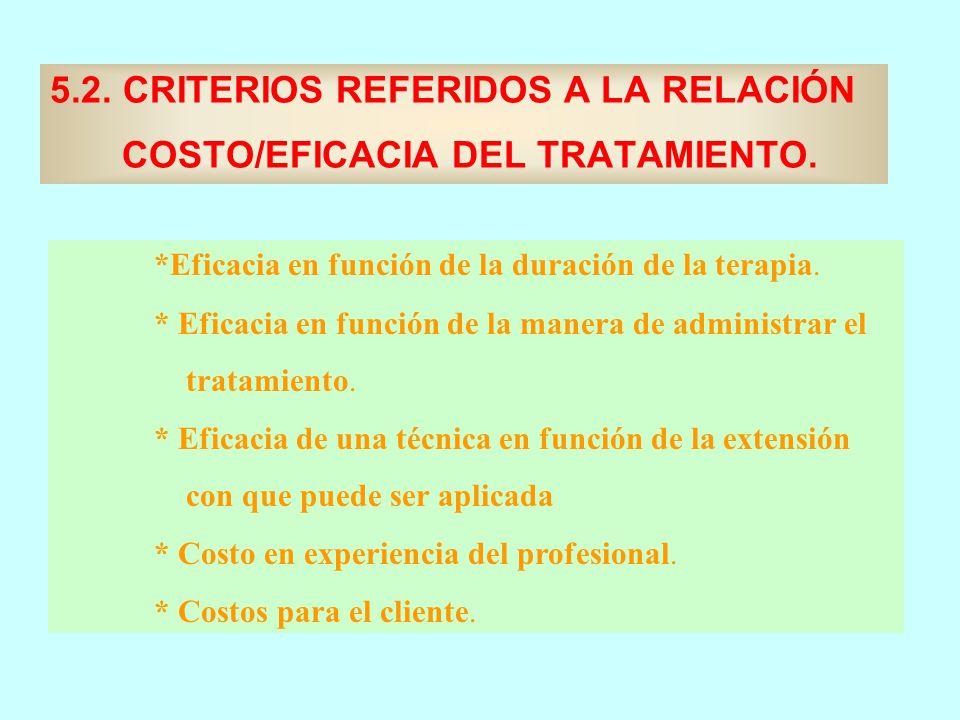 5.2. CRITERIOS REFERIDOS A LA RELACIÓN COSTO/EFICACIA DEL TRATAMIENTO.

*Eficacia en función de la duración de la terapia.

* Eficacia en función de la manera de administrar el tratamiento.

* Eficacia de una técnica en función de la extensión con que puede ser aplicada

* Costo en experiencia del profesional.

* Costos para el cliente.